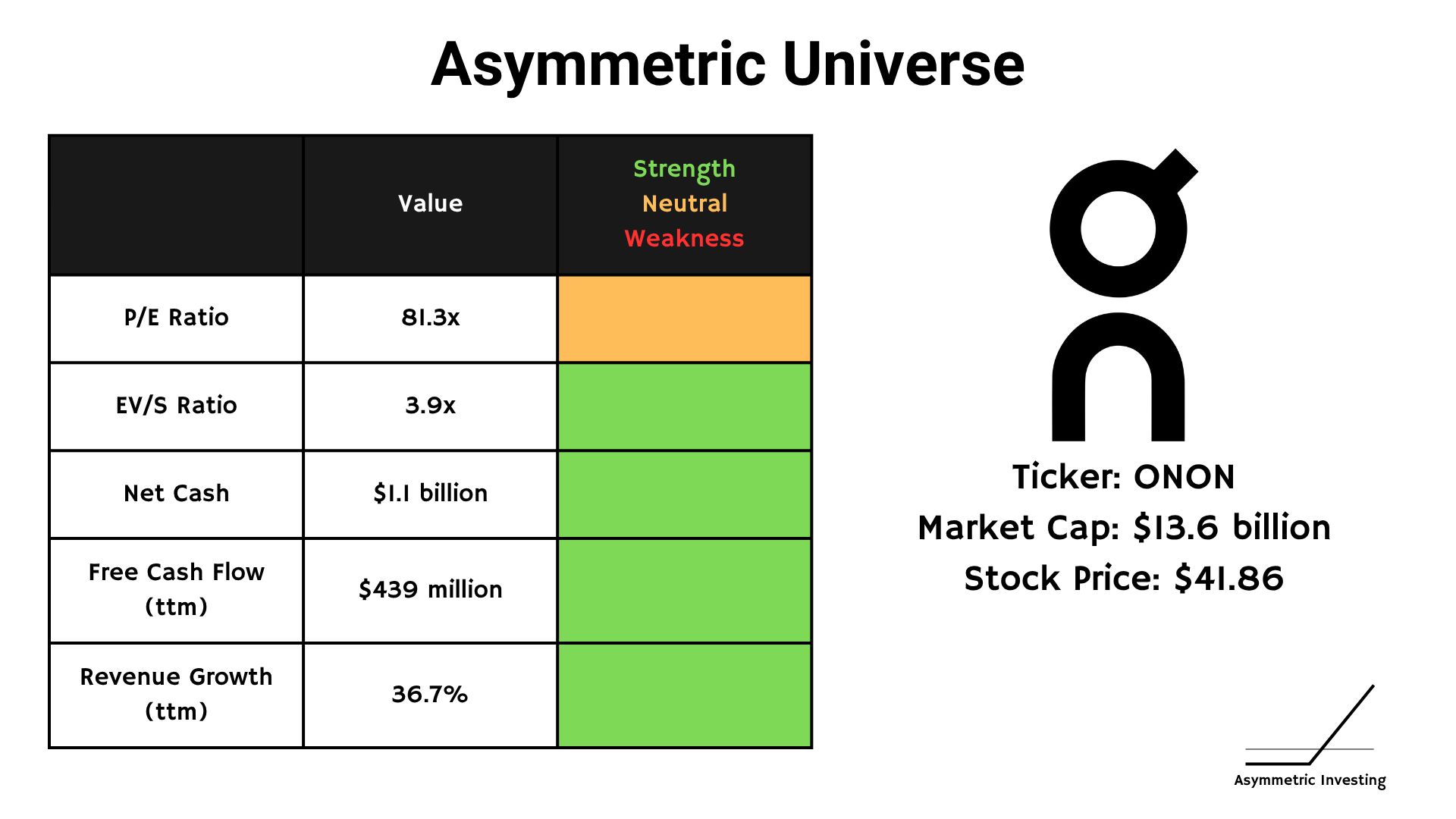 Asymmetric Universe

| | Value | Strength Neutral Weakness |
|---|---|---|
| P/E Ratio | 81.3x | |
| EV/S Ratio | 3.9x | |
| Net Cash | $1.1 billion | |
| Free Cash Flow (ttm) | $439 million | |
| Revenue Growth (ttm) | 36.7% | |

Ticker: ONON
Market Cap: $13.6 billion
Stock Price: $41.86

Asymmetric Investing